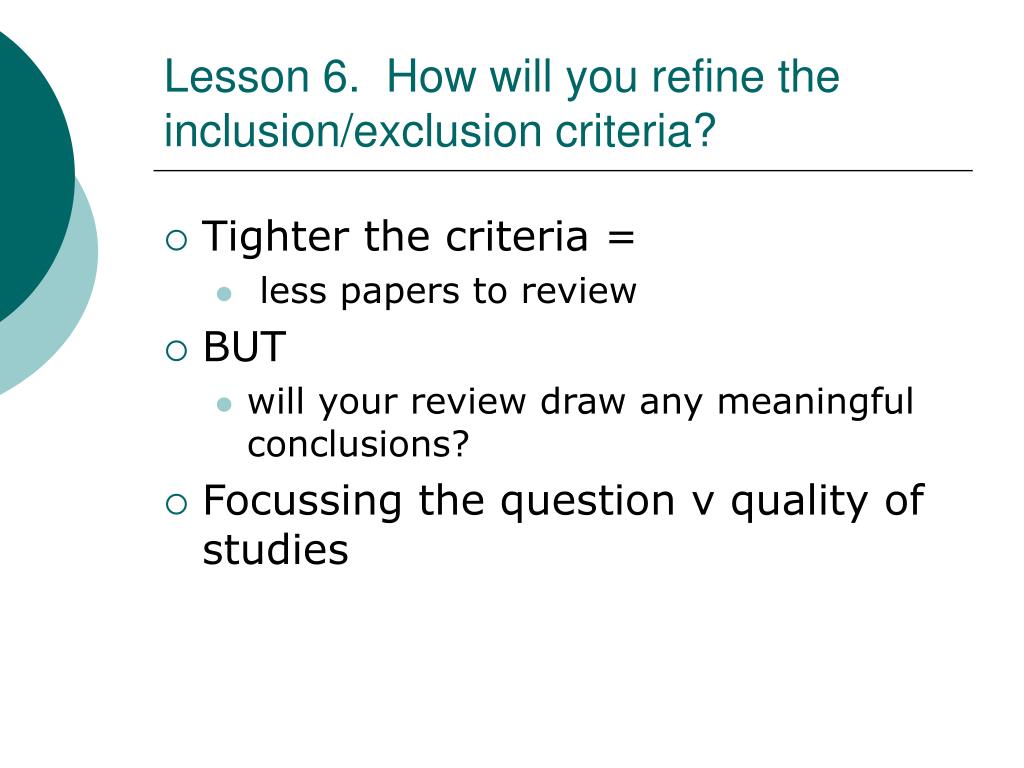 Lesson 6. How will you refine the inclusion/exclusion criteria?

Tighter the criteria =
less papers to review
BUT
will your review draw any meaningful conclusions?
Focussing the question v quality of studies